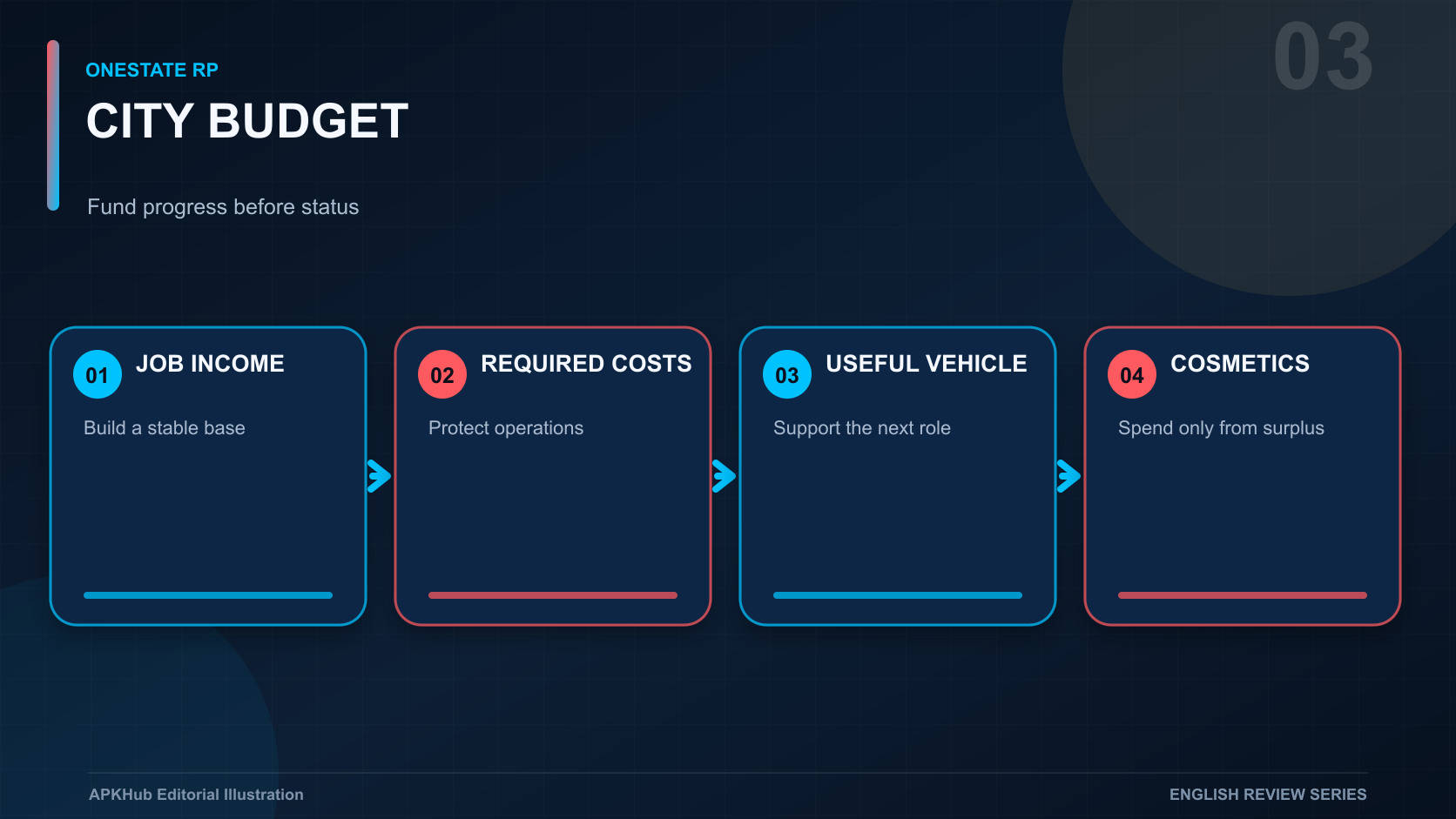 03

ONESTATE RP
CITY BUDGET

Fund progress before status

01 JOB INCOME
Build a stable base

02 REQUIRED COSTS
Protect operations

03 USEFUL VEHICLE
Support the next role

04 COSMETICS
Spend only from surplus

APKHub Editorial Illustration
ENGLISH REVIEW SERIES